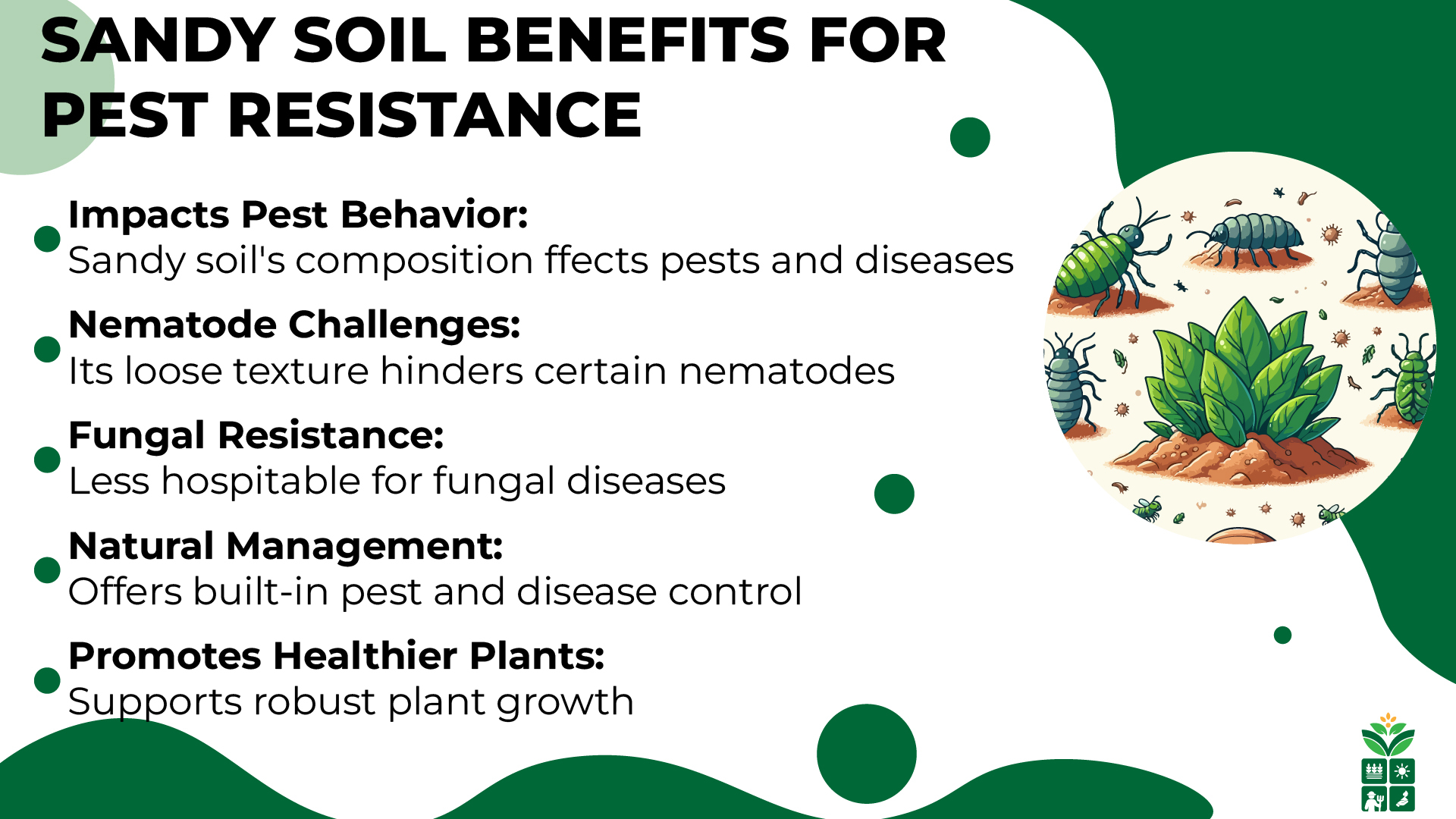 SANDY SOIL BENEFITS FOR PEST RESISTANCE

Impacts Pest Behavior:
Sandy soil's composition ffects pests and diseases

Nematode Challenges:
Its loose texture hinders certain nematodes

Fungal Resistance:
Less hospitable for fungal diseases

Natural Management:
Offers built-in pest and disease control

Promotes Healthier Plants:
Supports robust plant growth